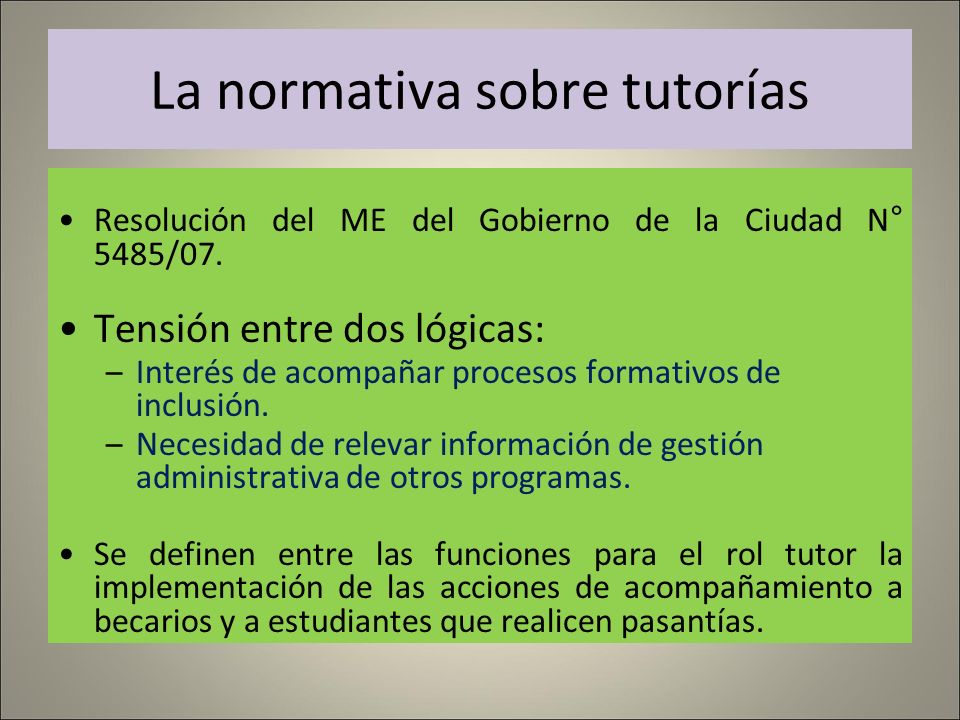 La normativa sobre tutorías

• Resolución del ME del Gobierno de la Ciudad N° 5485/07.

• Tensión entre dos lógicas:
– Interés de acompañar procesos formativos de inclusión.
– Necesidad de relevar información de gestión administrativa de otros programas.

• Se definen entre las funciones para el rol tutor la implementación de las acciones de acompañamiento a becarios y a estudiantes que realicen pasantías.